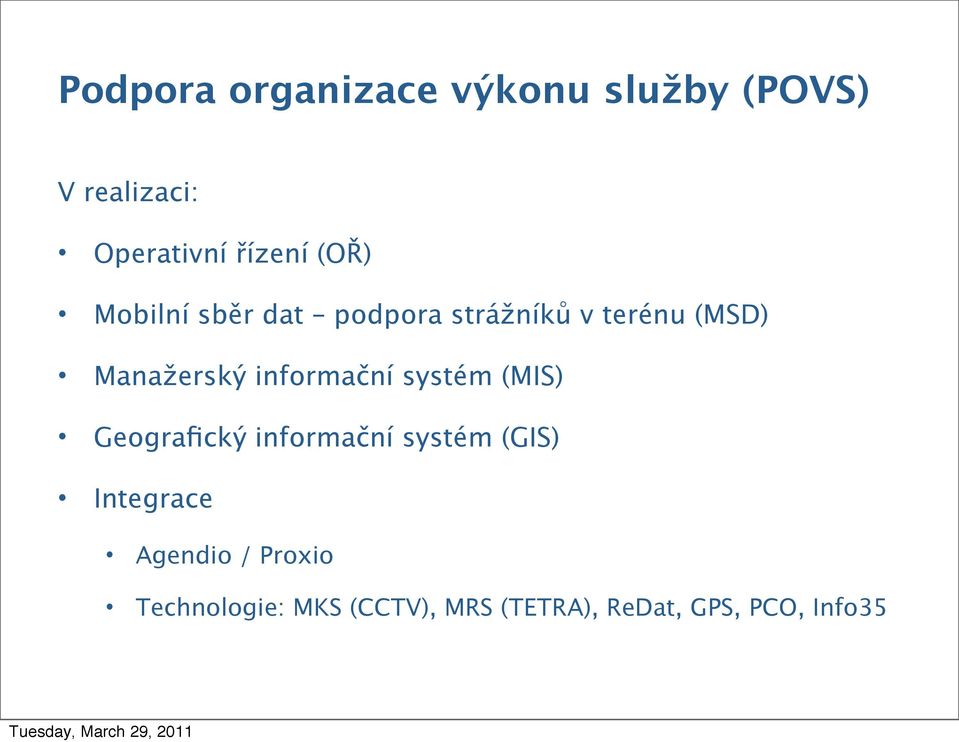 Podpora organizace výkonu služby (POVS)

V realizaci:

• Operativní řízení (OŘ)

• Mobilní sběr dat – podpora strážníků v terénu (MSD)

• Manažerský informační systém (MIS)

• Geografický informační systém (GIS)

• Integrace

• Agendio / Proxio

• Technologie: MKS (CCTV), MRS (TETRA), ReDat, GPS, PCO, Info35

Tuesday, March 29, 2011